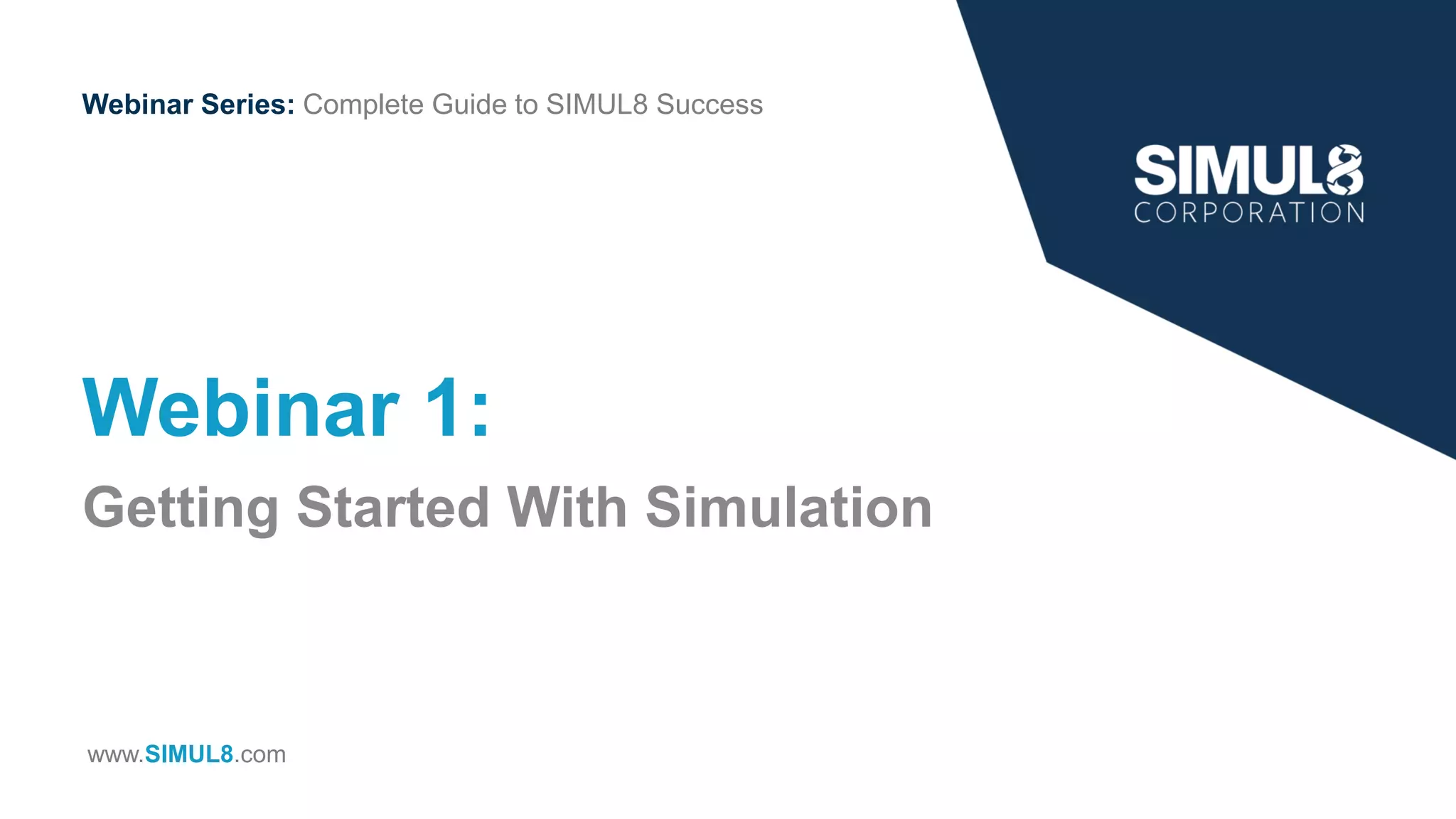 Webinar Series: Complete Guide to SIMUL8 Success

SIMUL8
CORPORATION

Webinar 1:

Getting Started With Simulation

www.SIMUL8.com